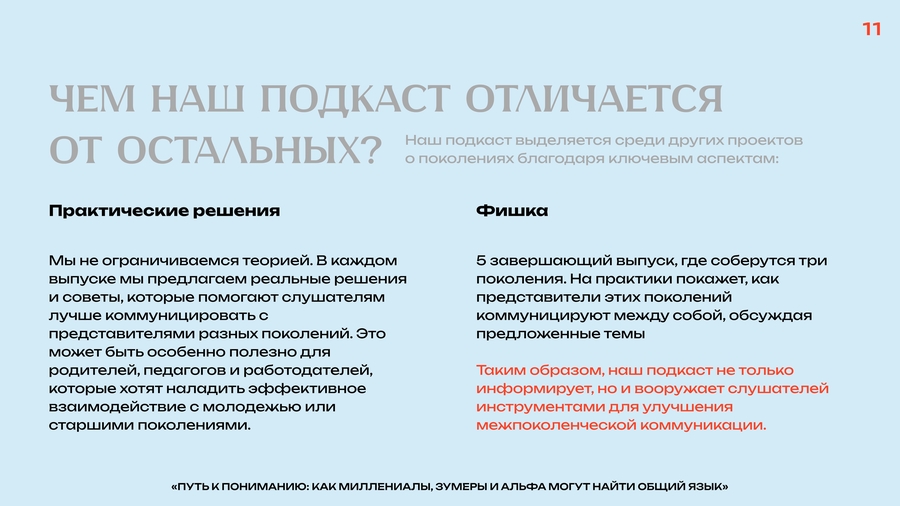 11

ЧЕМ НАШ ПОДКАСТ ОТЛИЧАЕТСЯ ОТ ОСТАЛЬНЫХ?

Наш подкаст выделяется среди других проектов о поколениях благодаря ключевым аспектам:

Практические решения

Мы не ограничиваемся теорией. В каждом выпуске мы предлагаем реальные решения и советы, которые помогают слушателям лучше коммуницировать с представителями разных поколений. Это может быть особенно полезно для родителей, педагогов и работодателей, которые хотят наладить эффективное взаимодействие с молодежью или старшими поколениями.

Фишка

5 завершающий выпуск, где соберутся три поколения. На практики покажет, как представители этих поколений коммуницируют между собой, обсуждая предложенные темы

Таким образом, наш подкаст не только информирует, но и вооружает слушателей инструментами для улучшения межпоколенческой коммуникации.

«ПУТЬ К ПОНИМАНИЮ: КАК МИЛЛЕНИАЛЫ, ЗУМЕРЫ И АЛЬФА МОГУТ НАЙТИ ОБЩИЙ ЯЗЫК»